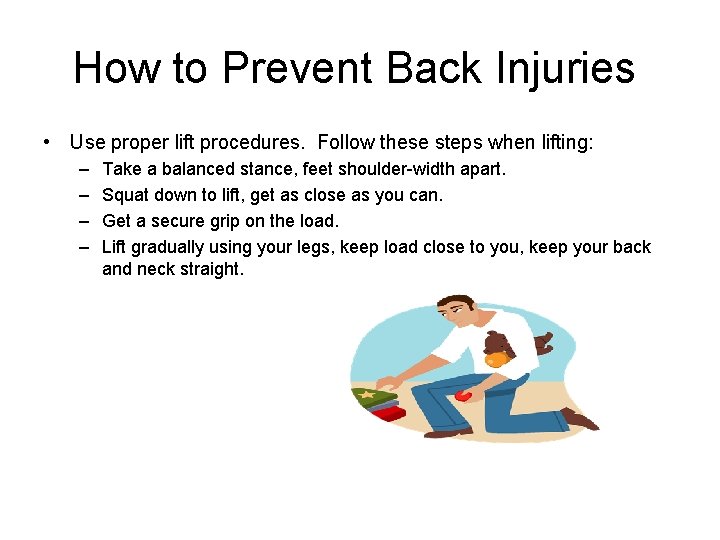 How to Prevent Back Injuries

• Use proper lift procedures. Follow these steps when lifting:
– Take a balanced stance, feet shoulder-width apart.
– Squat down to lift, get as close as you can.
– Get a secure grip on the load.
– Lift gradually using your legs, keep load close to you, keep your back and neck straight.